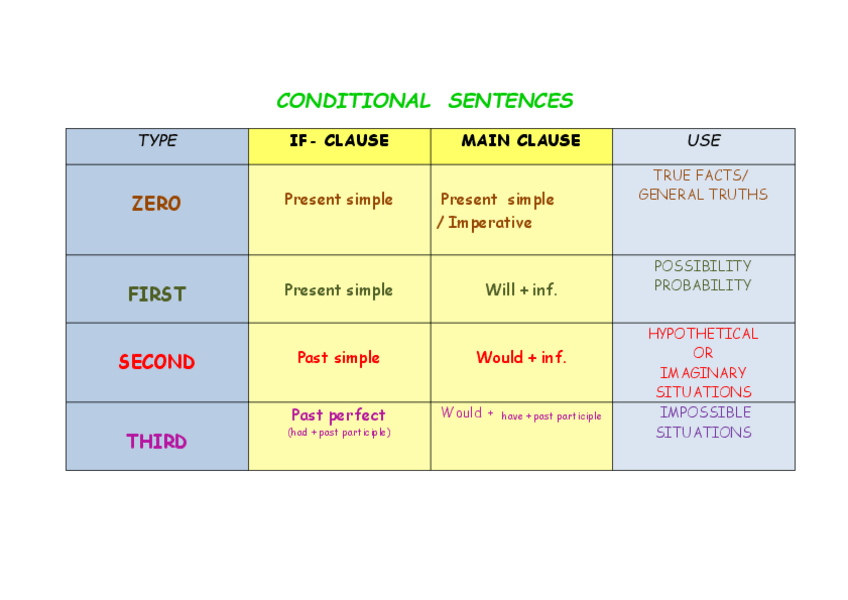 CONDITIONAL SENTENCES

| TYPE | IF- CLAUSE | MAIN CLAUSE | USE |
|---|---|---|---|
| ZERO | Present simple | Present simple / Imperative | TRUE FACTS/ GENERAL TRUTHS |
| FIRST | Present simple | Will + inf. | POSSIBILITY PROBABILITY |
| SECOND | Past simple | Would + inf. | HYPOTHETICAL OR IMAGINARY SITUATIONS |
| THIRD | Past perfect (had + past participle) | Would + have + past participle | IMPOSSIBLE SITUATIONS |